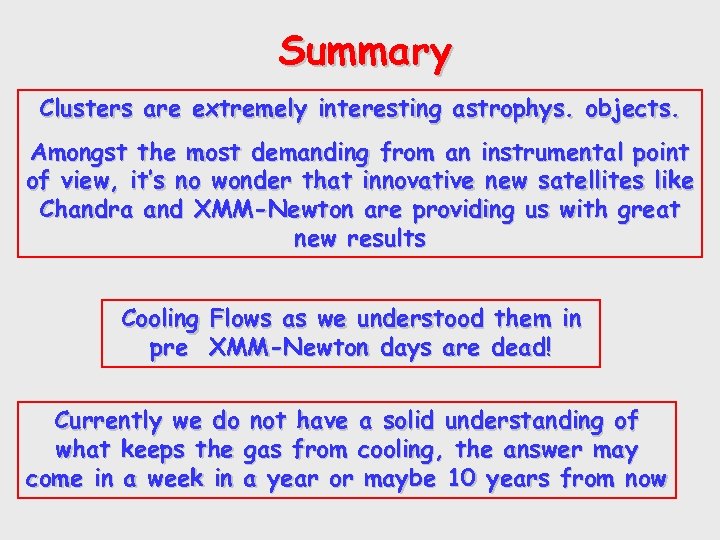 Summary

Clusters are extremely interesting astrophys. objects.

Amongst the most demanding from an instrumental point of view, it's no wonder that innovative new satellites like Chandra and XMM-Newton are providing us with great new results

Cooling Flows as we understood them in pre XMM-Newton days are dead!

Currently we do not have a solid understanding of what keeps the gas from cooling, the answer may come in a week in a year or maybe 10 years from now